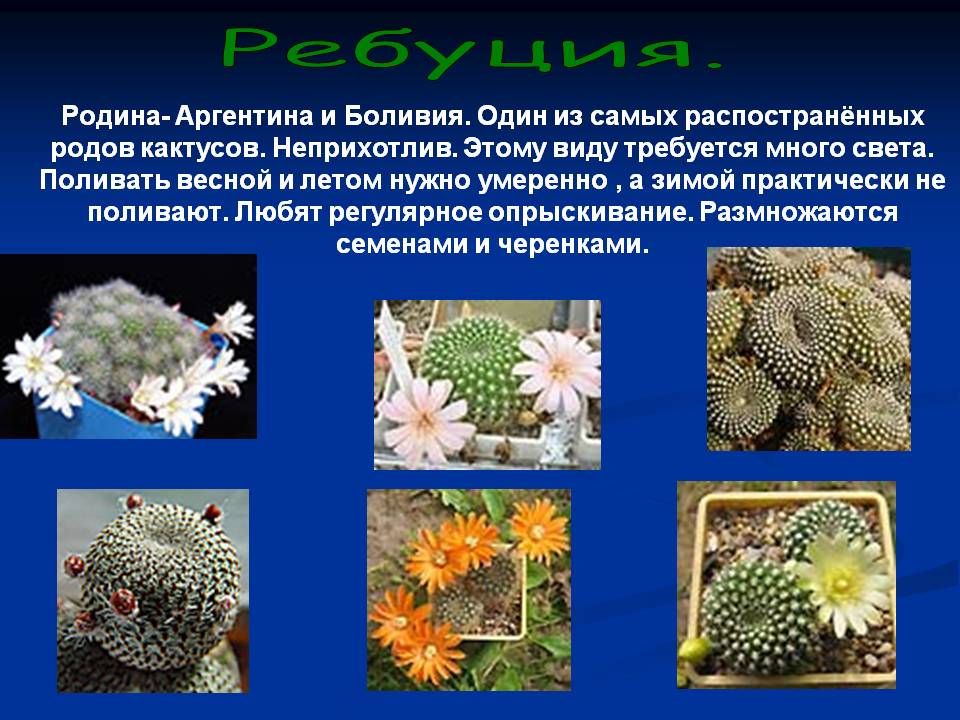 Ребуция.

Родина- Аргентина и Боливия. Один из самых распространённых родов кактусов. Неприхотлив. Этому виду требуется много света. Поливать весной и летом нужно умеренно , а зимой практически не поливают. Любят регулярное опрыскивание. Размножаются семенами и черенками.